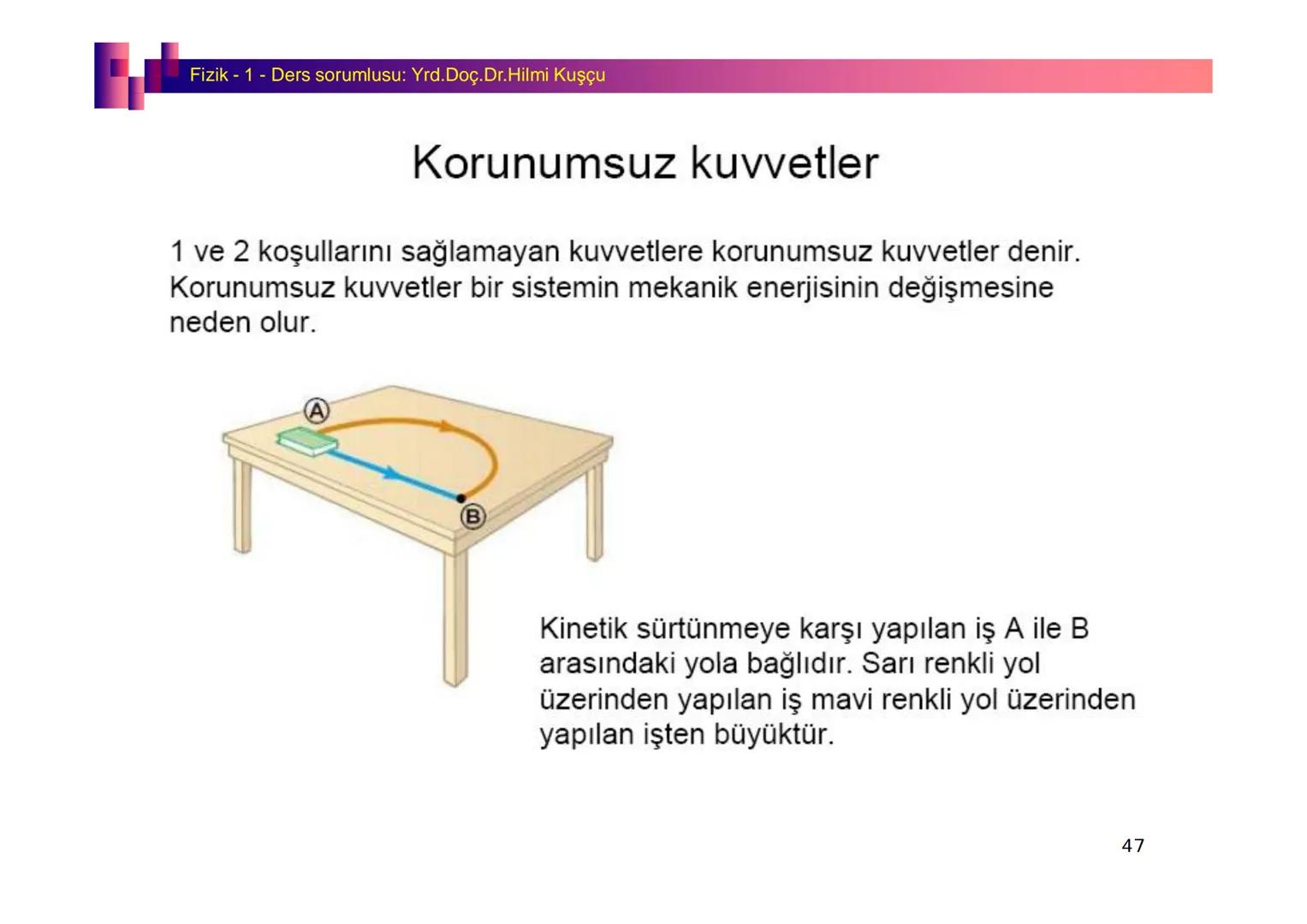 Fizik - 1 - Ders sorumlusu: Yrd.Doç.Dr.Hilmi Kuşçu

Korunumsuz kuvvetler

1 ve 2 koşullarını sağlamayan kuvvetlere korunumsuz kuvvetler denir. Korunumsuz kuvvetler bir sistemin mekanik enerjisinin değişmesine neden olur.

A

B

Kinetik sürtünmeye karşı yapılan iş A ile B arasındaki yola bağlıdır. Sarı renkli yol üzerinden yapılan iş mavi renkli yol üzerinden yapılan işten büyüktür.

47